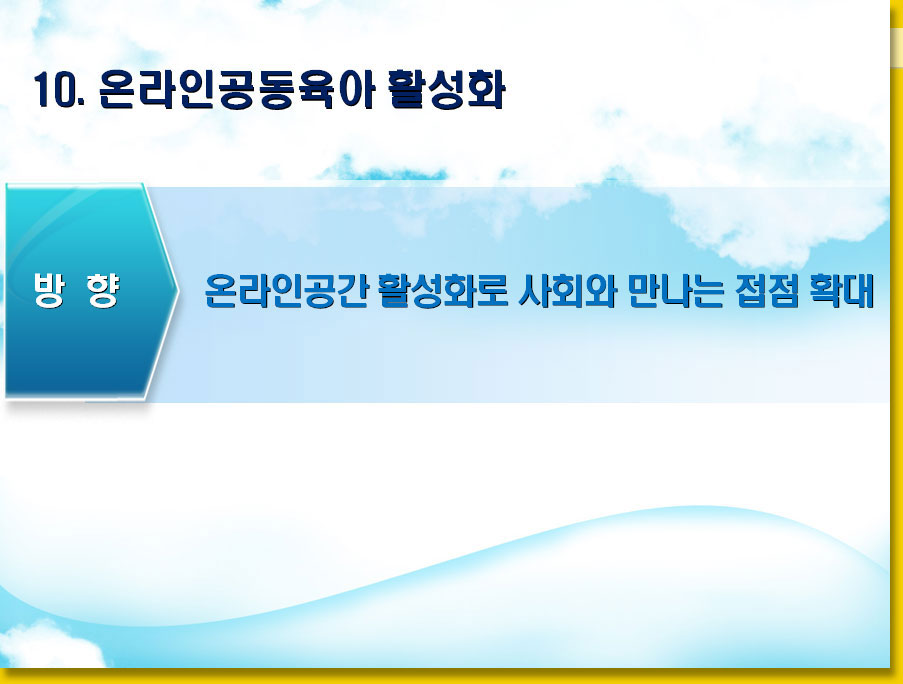 10. 온라인공동육아 활성화

방 향

온라인공간 활성화로 사회와 만나는 접점 확대